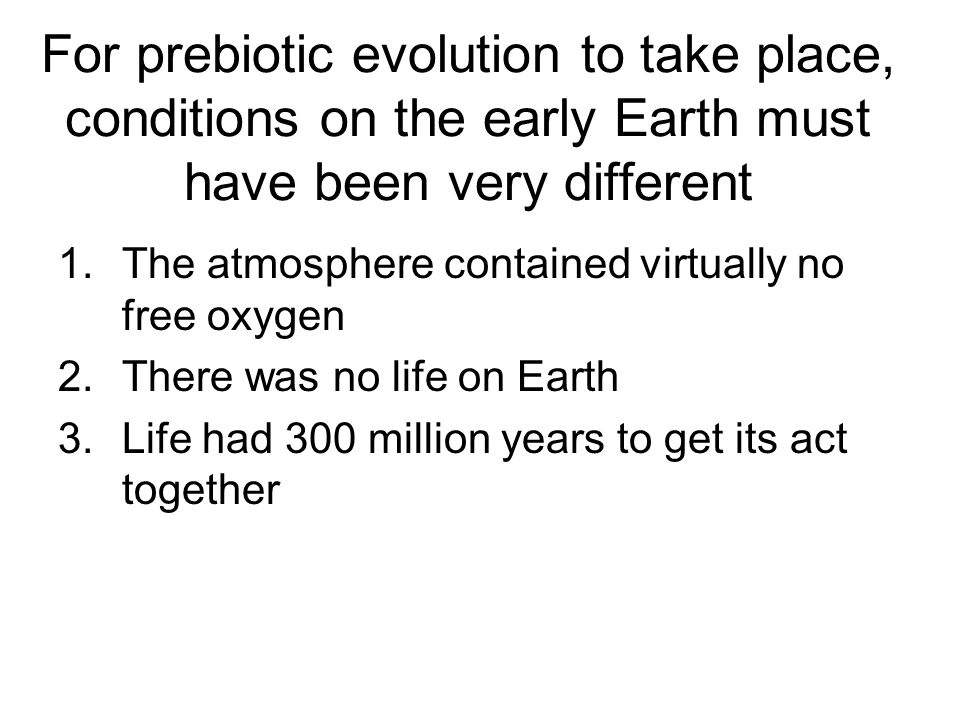 For prebiotic evolution to take place, conditions on the early Earth must have been very different

1. The atmosphere contained virtually no free oxygen
2. There was no life on Earth
3. Life had 300 million years to get its act together